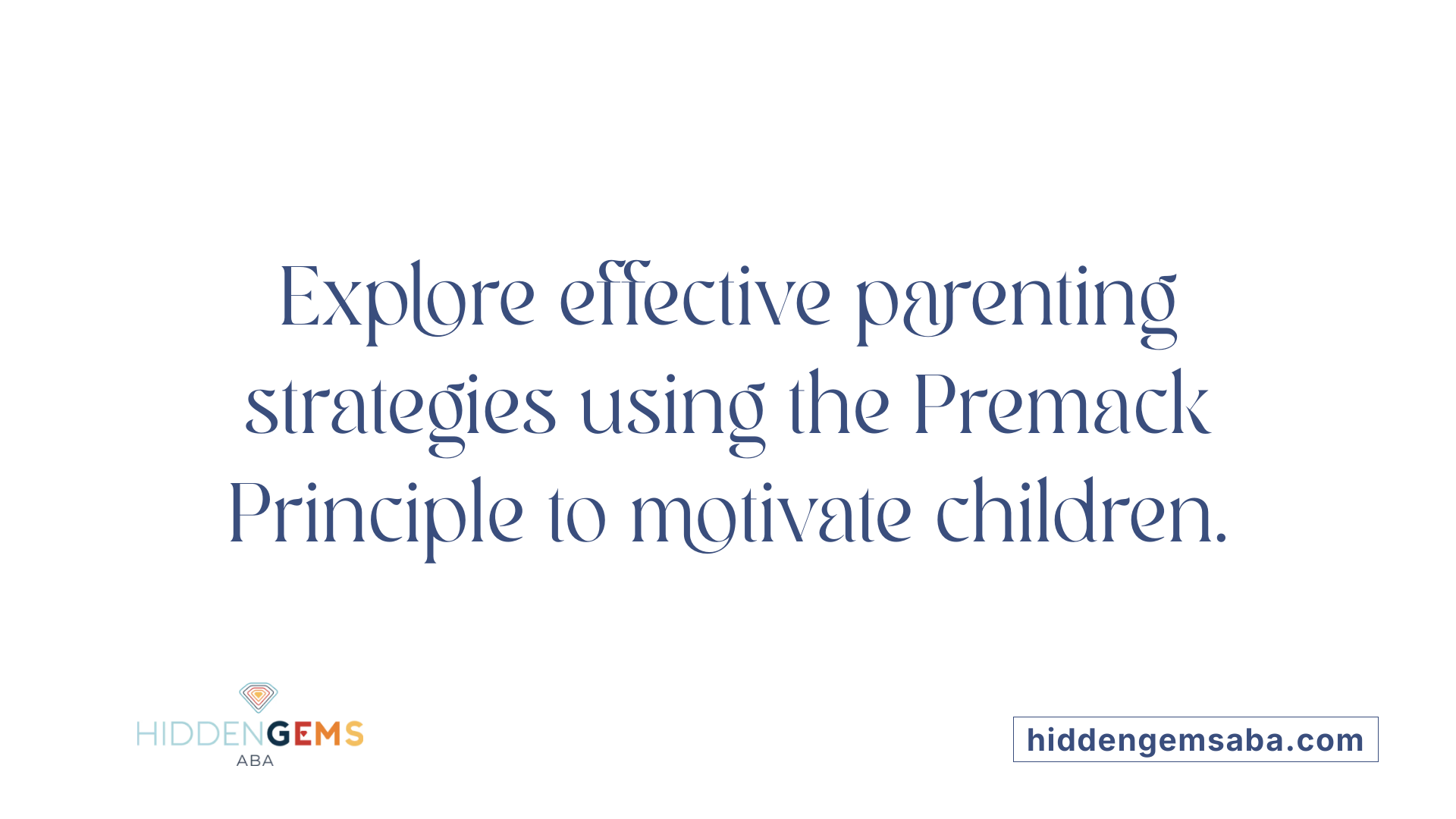 Explore effective parenting strategies using the Premack Principle to motivate children.

HIDDENGEMS
ABA

hiddengemsaba.com